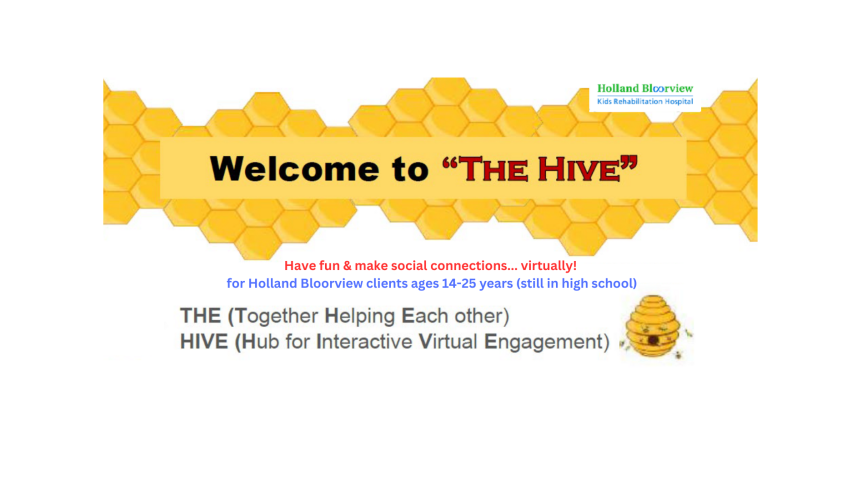 Holland Bloorview
Kids Rehabilitation Hospital

Welcome to "THE HIVE"

Have fun & make social connections... virtually!
for Holland Bloorview clients ages 14-25 years (still in high school)

THE (Together Helping Each other)
HIVE (Hub for Interactive Virtual Engagement)